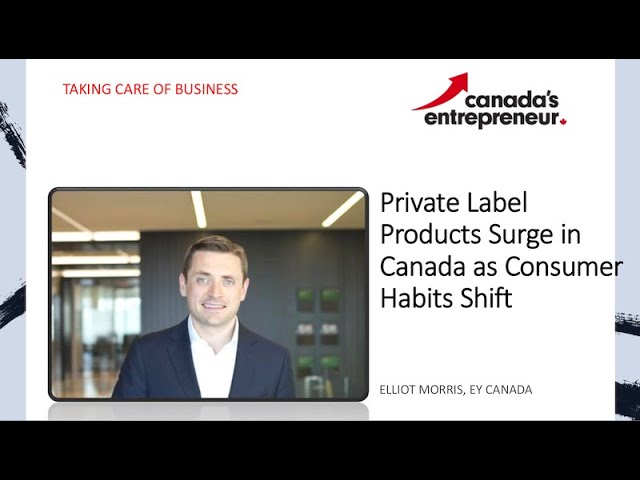 TAKING CARE OF BUSINESS

canada's entrepreneur

Private Label Products Surge in Canada as Consumer Habits Shift

ELLIOT MORRIS, EY CANADA